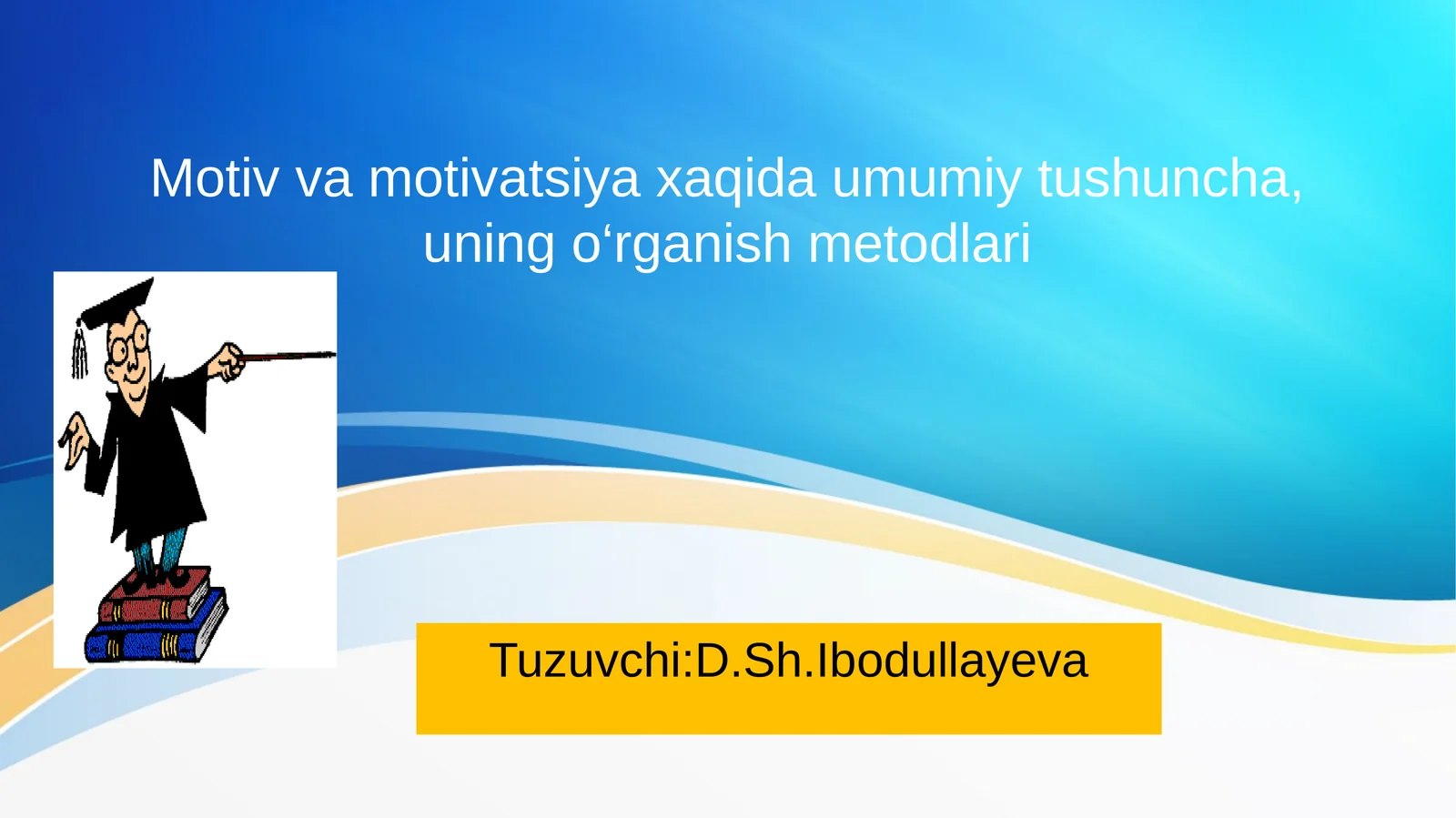 Motiv va motivatsiya xaqida umumiy tushuncha, uning o‘rganish metodlari

Tuzuvchi:D.Sh.Ibodullayeva